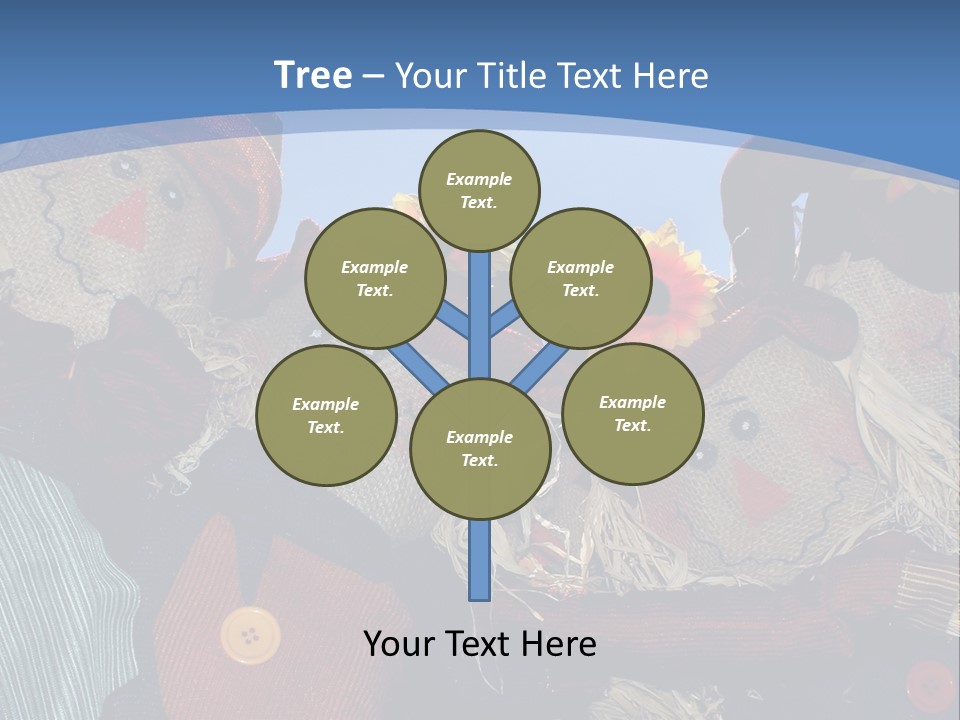 Tree – Your Title Text Here

Example Text.

Example Text.

Example Text.

Example Text.

Example Text.

Example Text.

Your Text Here